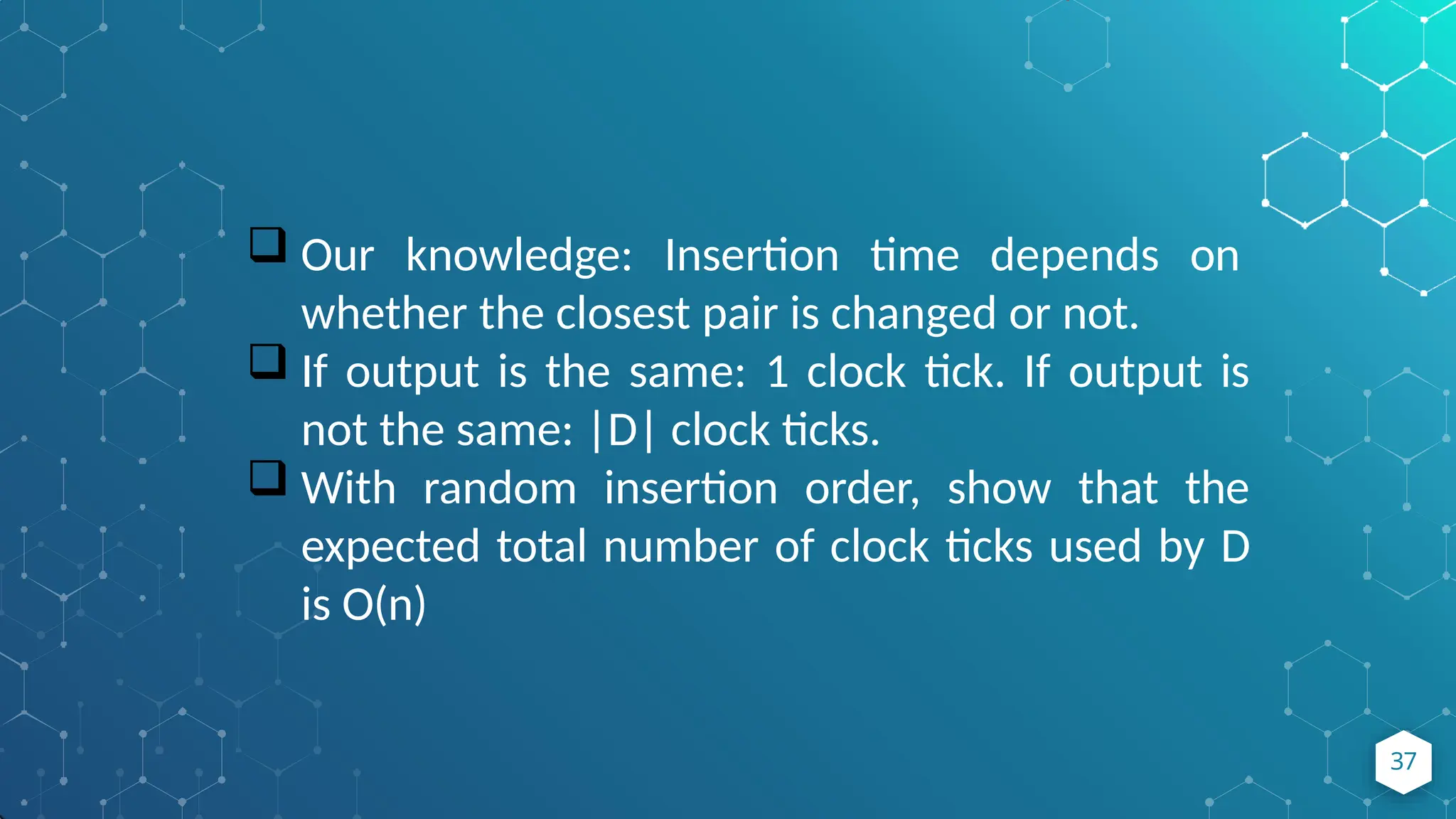 ❑ Our knowledge: Insertion time depends on whether the closest pair is changed or not.

❑ If output is the same: 1 clock tick. If output is not the same: |D| clock ticks.

❑ With random insertion order, show that the expected total number of clock ticks used by D is O(n)

37